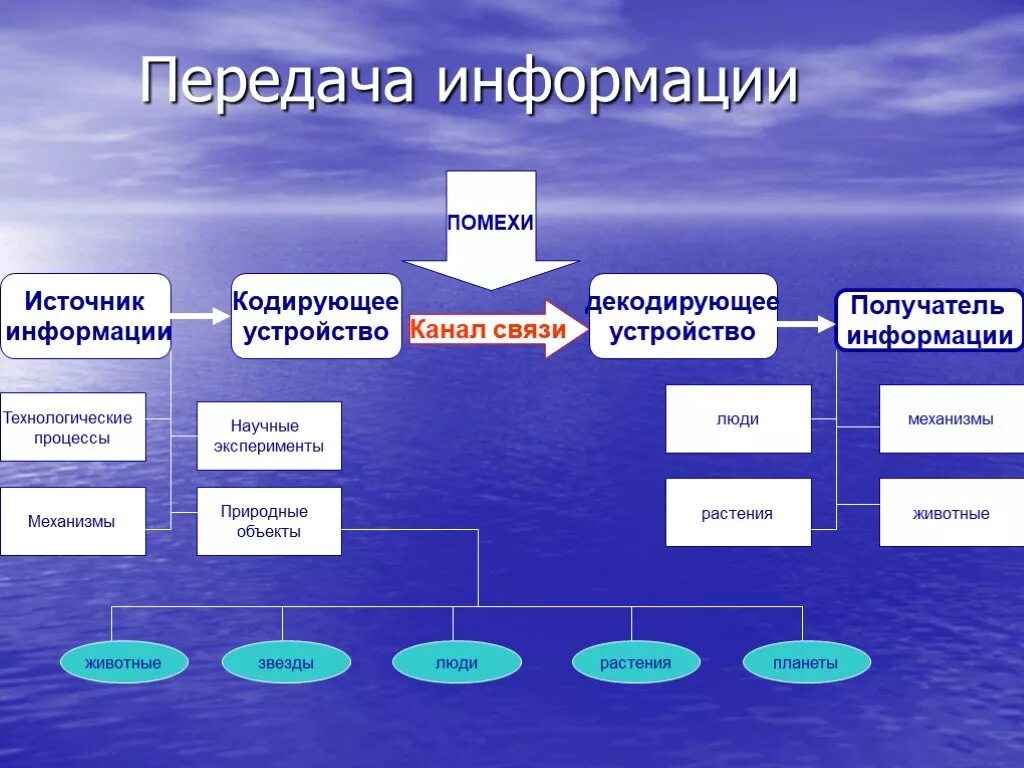 Передача информации

ПОМЕХИ

Источник информации

Кодирующее устройство

Канал связи

декодирующее устройство

Получатель информации

Технологические процессы

Научные эксперименты

Механизмы

Природные объекты

люди

механизмы

растения

животные

животные

звезды

люди

растения

планеты